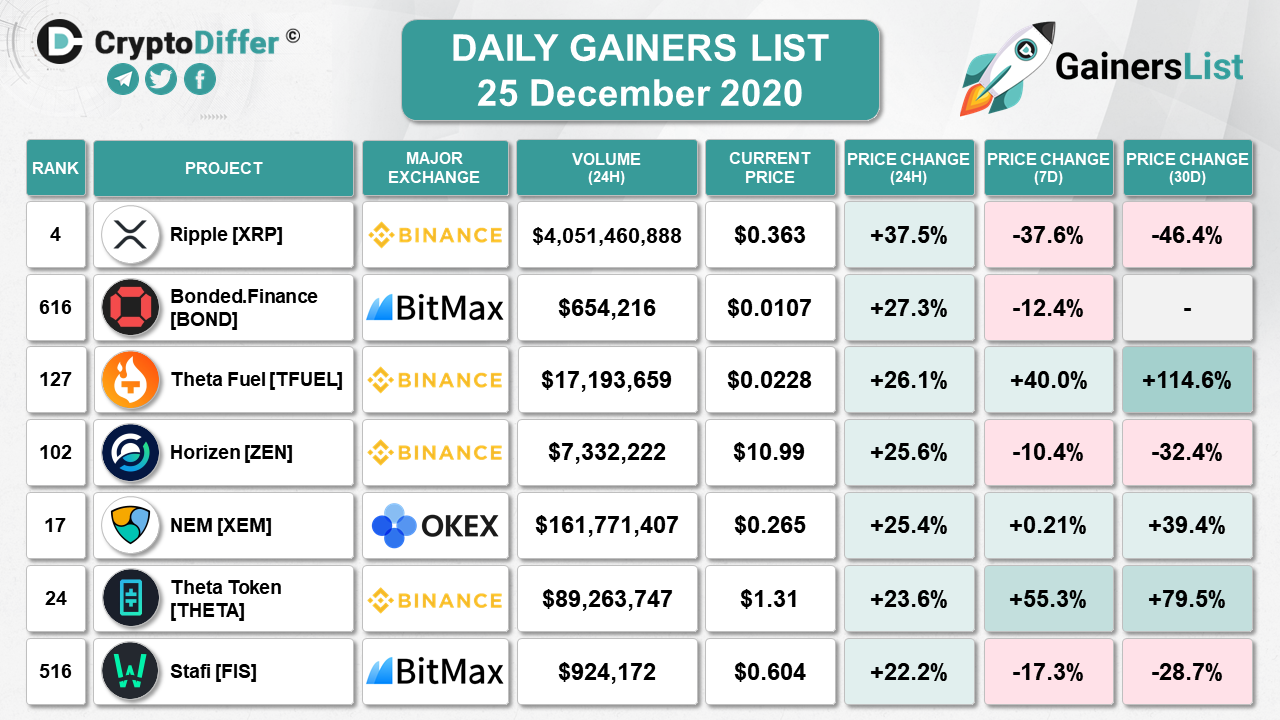 CryptoDiffer ©

DAILY GAINERS LIST
25 December 2020

GainersList

| RANK | PROJECT | MAJOR EXCHANGE | VOLUME (24H) | CURRENT PRICE | PRICE CHANGE (24H) | PRICE CHANGE (7D) | PRICE CHANGE (30D) |
|---|---|---|---|---|---|---|---|
| 4 | Ripple [XRP] | BINANCE | $4,051,460,888 | $0.363 | +37.5% | -37.6% | -46.4% |
| 616 | Bonded.Finance [BOND] | BitMax | $654,216 | $0.0107 | +27.3% | -12.4% | - |
| 127 | Theta Fuel [TFUEL] | BINANCE | $17,193,659 | $0.0228 | +26.1% | +40.0% | +114.6% |
| 102 | Horizen [ZEN] | BINANCE | $7,332,222 | $10.99 | +25.6% | -10.4% | -32.4% |
| 17 | NEM [XEM] | OKEX | $161,771,407 | $0.265 | +25.4% | +0.21% | +39.4% |
| 24 | Theta Token [THETA] | BINANCE | $89,263,747 | $1.31 | +23.6% | +55.3% | +79.5% |
| 516 | Stafi [FIS] | BitMax | $924,172 | $0.604 | +22.2% | -17.3% | -28.7% |